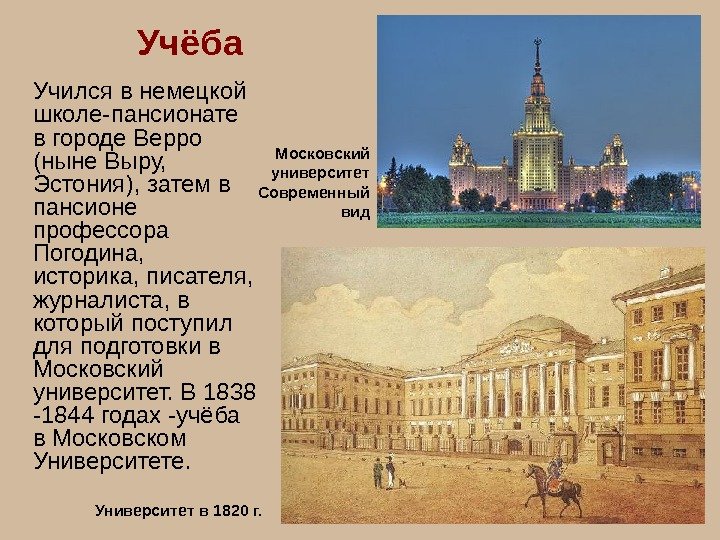 Учёба

Учился в немецкой школе-пансионате в городе Верро (ныне Выру, Эстония), затем в пансионе профессора Погодина, историка, писателя, журналиста, в который поступил для подготовки в Московский университет. В 1838 -1844 годах -учёба в Московском Университете.

Московский университет Современный вид

Университет в 1820 г.